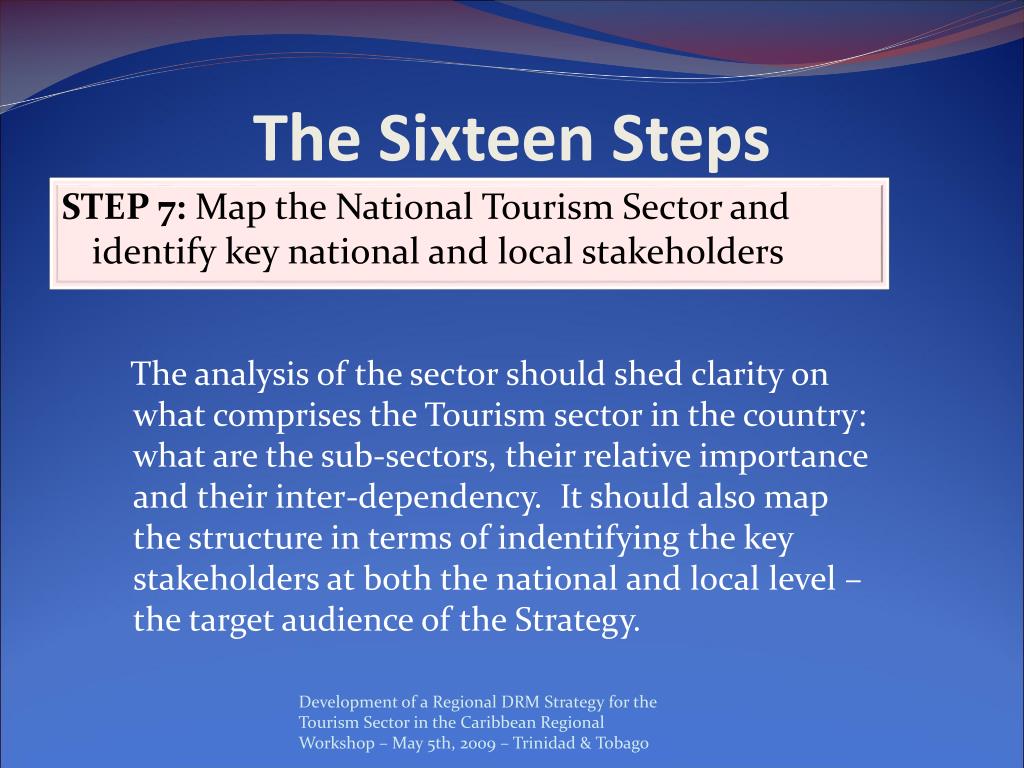 The Sixteen Steps

STEP 7: Map the National Tourism Sector and identify key national and local stakeholders

The analysis of the sector should shed clarity on what comprises the Tourism sector in the country: what are the sub-sectors, their relative importance and their inter-dependency. It should also map the structure in terms of indentifying the key stakeholders at both the national and local level – the target audience of the Strategy.

Development of a Regional DRM Strategy for the Tourism Sector in the Caribbean Regional Workshop – May 5th, 2009 – Trinidad & Tobago